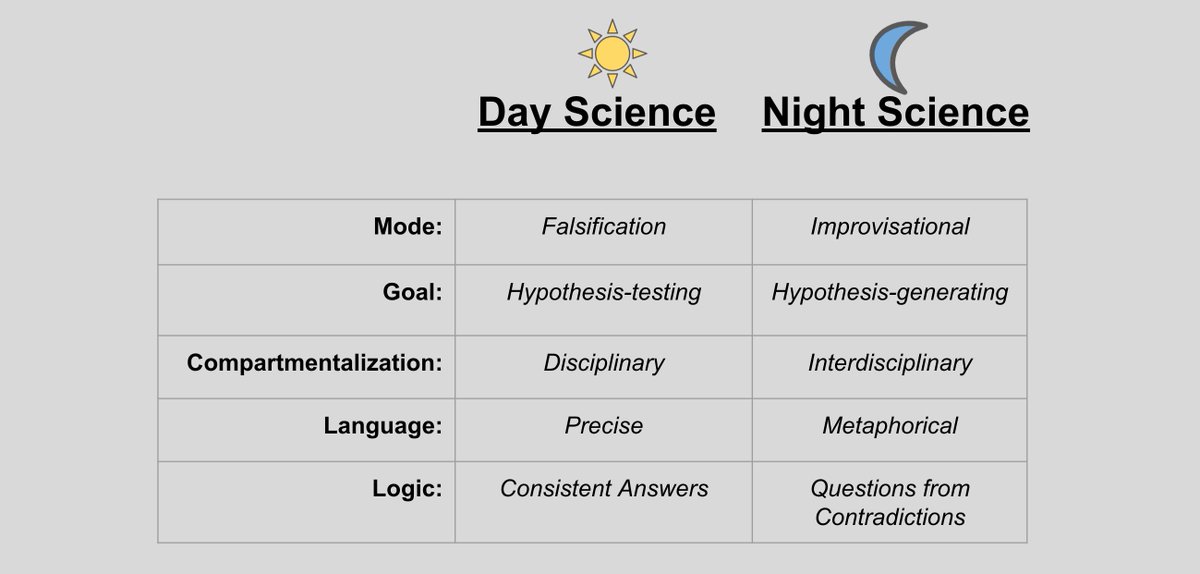 | | Day Science | Night Science |
|---|---|---|
| Mode: | Falsification | Improvisational |
| Goal: | Hypothesis-testing | Hypothesis-generating |
| Compartmentalization: | Disciplinary | Interdisciplinary |
| Language: | Precise | Metaphorical |
| Logic: | Consistent Answers | Questions from Contradictions |